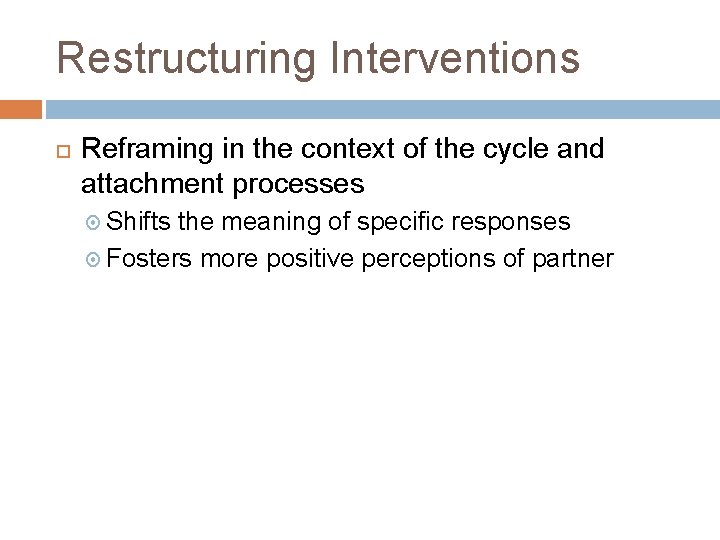 Restructuring Interventions

Reframing in the context of the cycle and attachment processes

Shifts the meaning of specific responses

Fosters more positive perceptions of partner